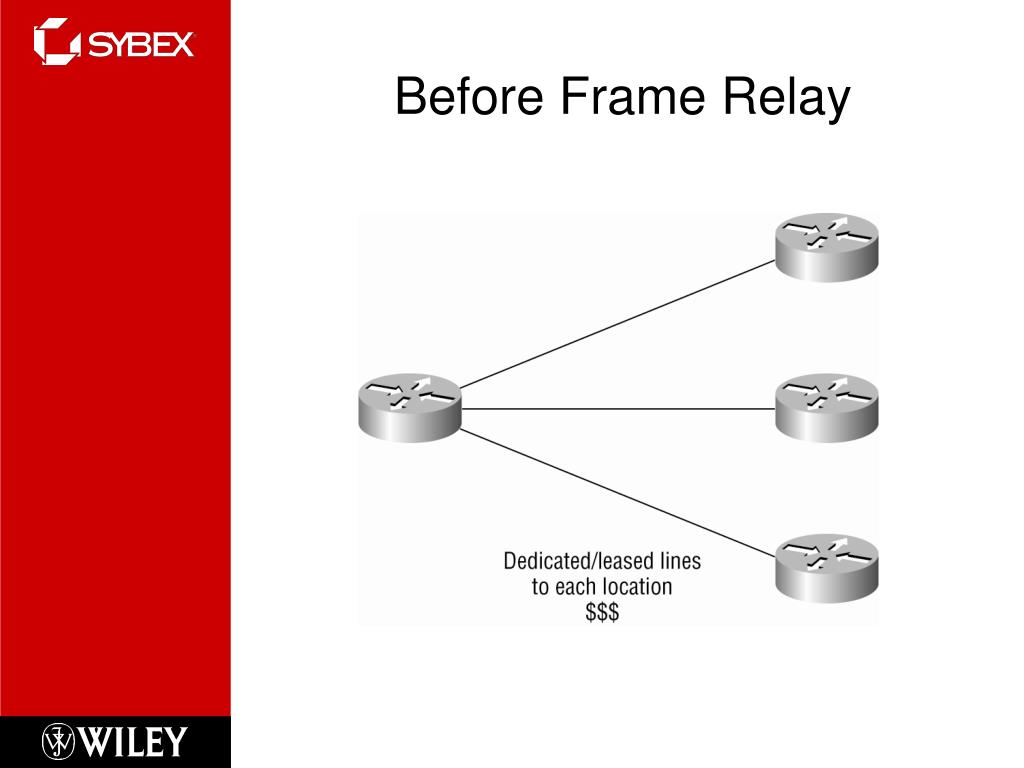 SYBEX

Before Frame Relay

Dedicated/leased lines to each location \$\$\$

WILEY